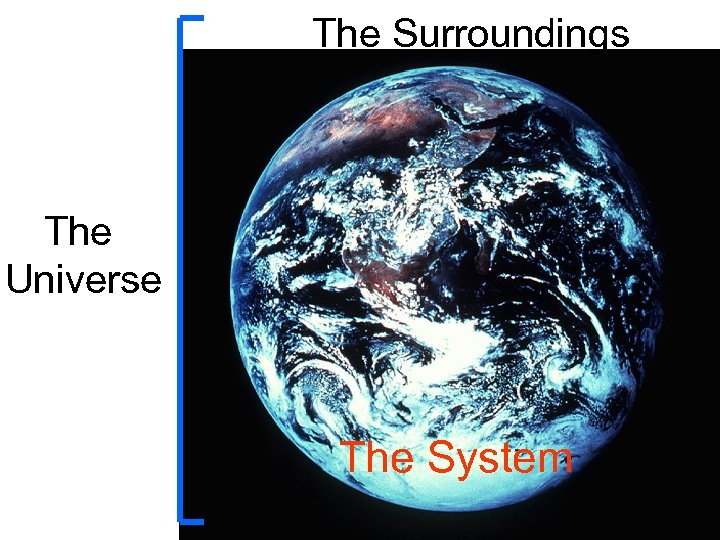 The Surroundings

The Universe

The System